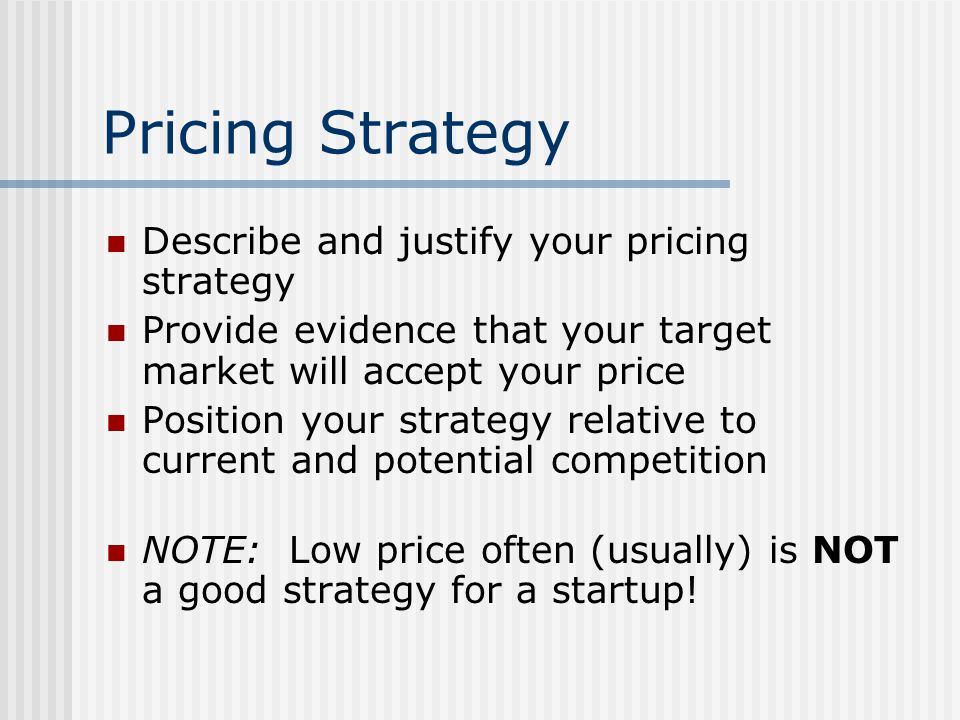 Pricing Strategy

- Describe and justify your pricing strategy
- Provide evidence that your target market will accept your price
- Position your strategy relative to current and potential competition

- NOTE: Low price often (usually) is NOT a good strategy for a startup!